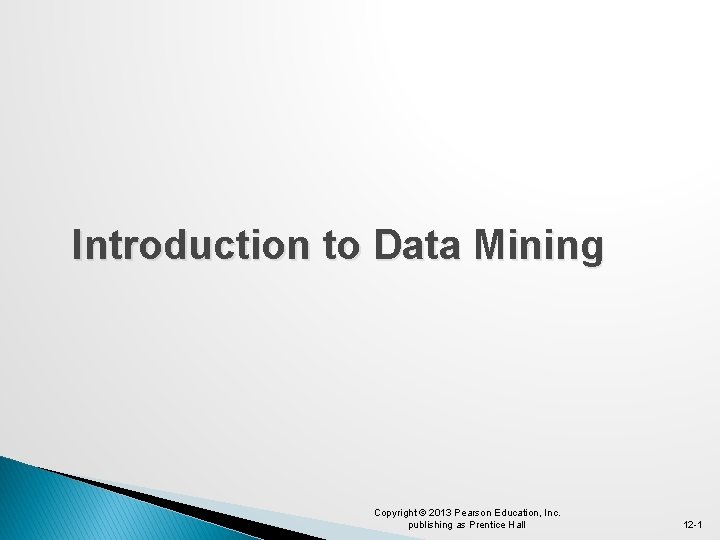 Introduction to Data Mining

Copyright © 2013 Pearson Education, Inc. publishing as Prentice Hall

12-1